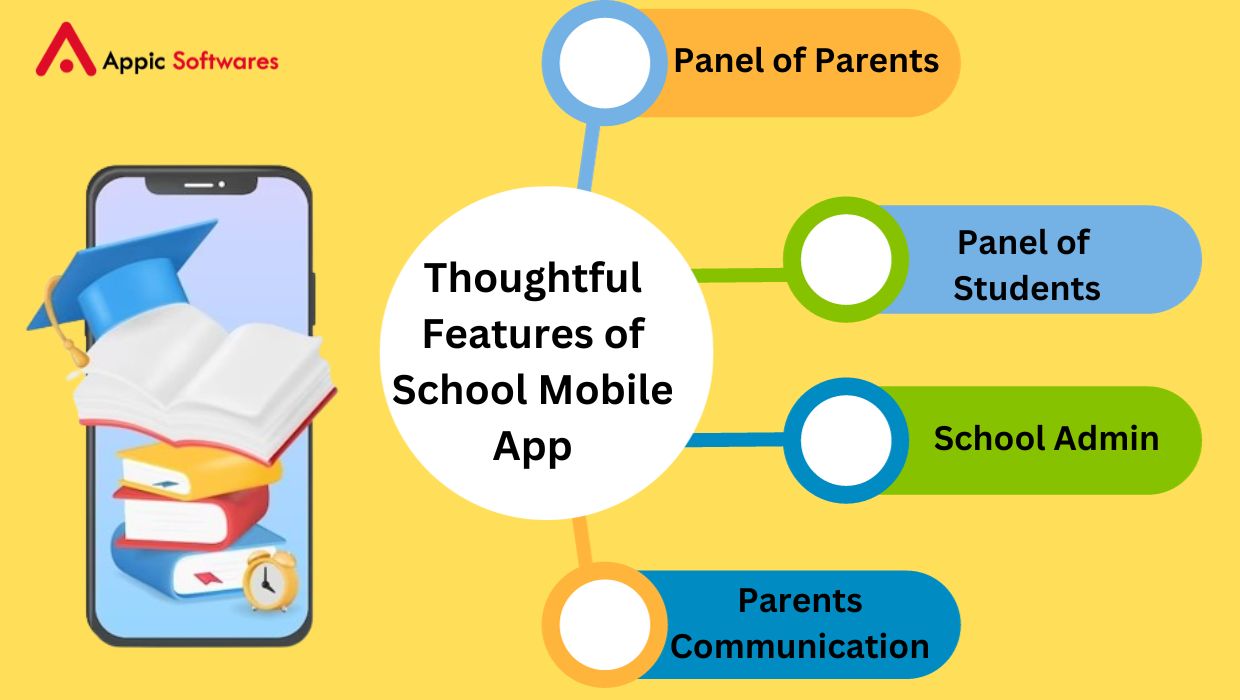 Appic Softwares

Thoughtful Features of School Mobile App

Panel of Parents

Panel of Students

School Admin

Parents Communication